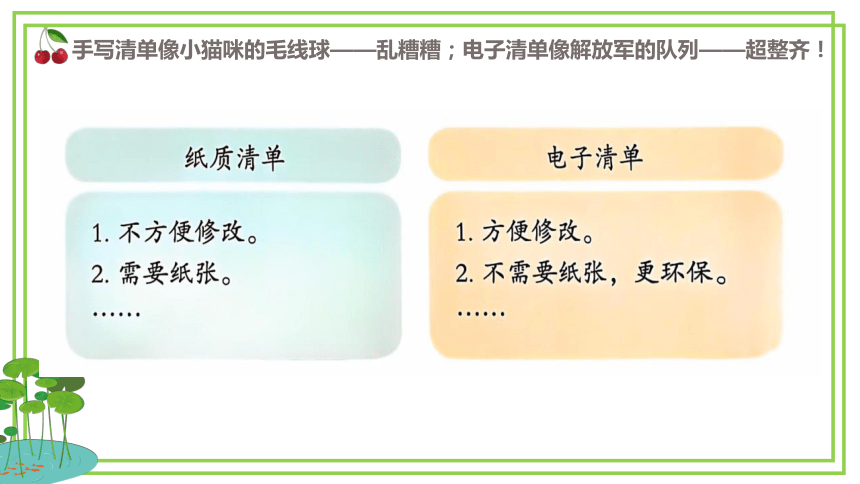 手写清单像小猫咪的毛线球——乱糟糟；电子清单像解放军的队列——超整齐！

纸质清单

1. 不方便修改。
2. 需要纸张。
……

电子清单

1. 方便修改。
2. 不需要纸张，更环保。
……